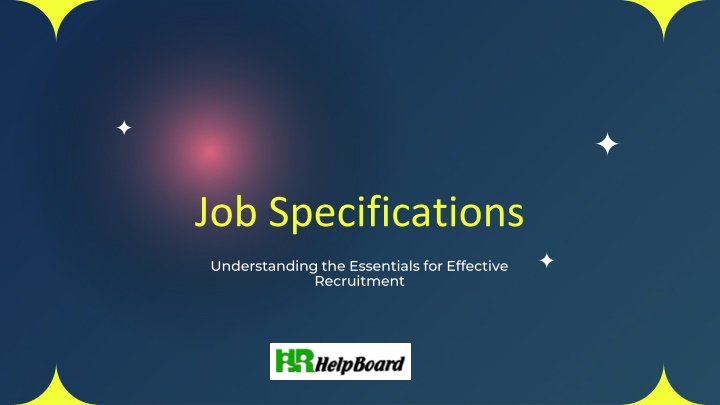 Job Specifications

Understanding the Essentials for Effective Recruitment

HR HelpBoard